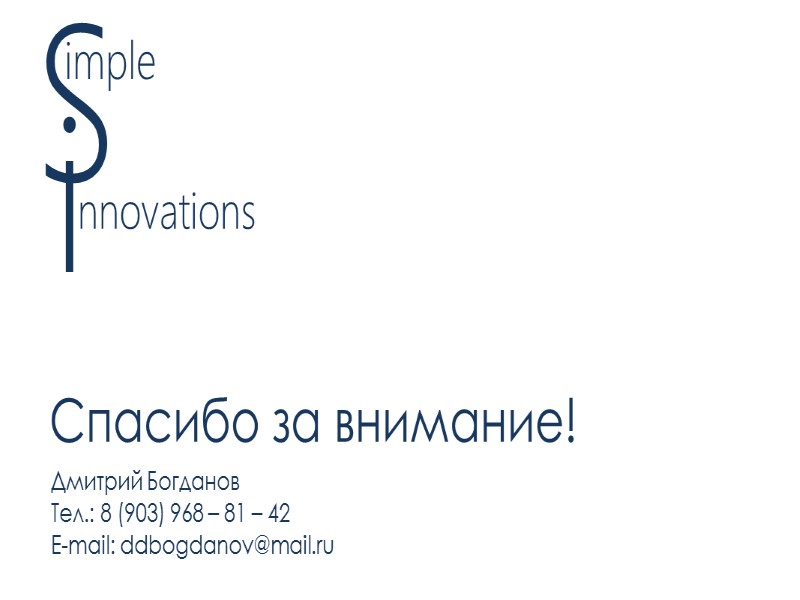 Simple
Innovations

Спасибо за внимание!

Дмитрий Богданов
Тел.: 8 (903) 968 – 81 – 42
E-mail: ddbogdanov@mail.ru